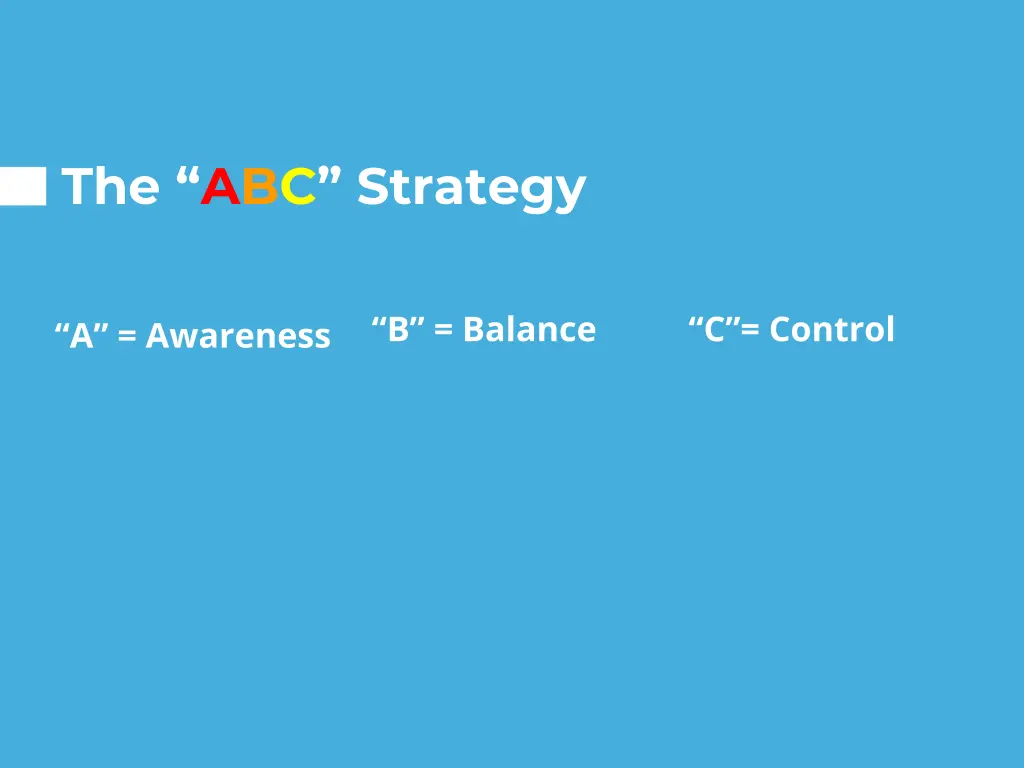 The “ABC” Strategy

“A” = Awareness

“B” = Balance

“C”= Control